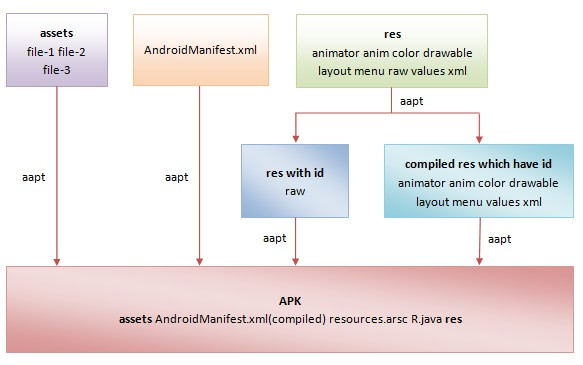 assets
file-1 file-2
file-3

AndroidManifest.xml

res
animator anim color drawable
layout menu raw values xml

aapt

res with id
raw

compiled res which have id
animator anim color drawable
layout menu values xml

aapt

aapt

aapt

aapt

APK
assets AndroidManifest.xml(compiled) resources.arsc R.java res